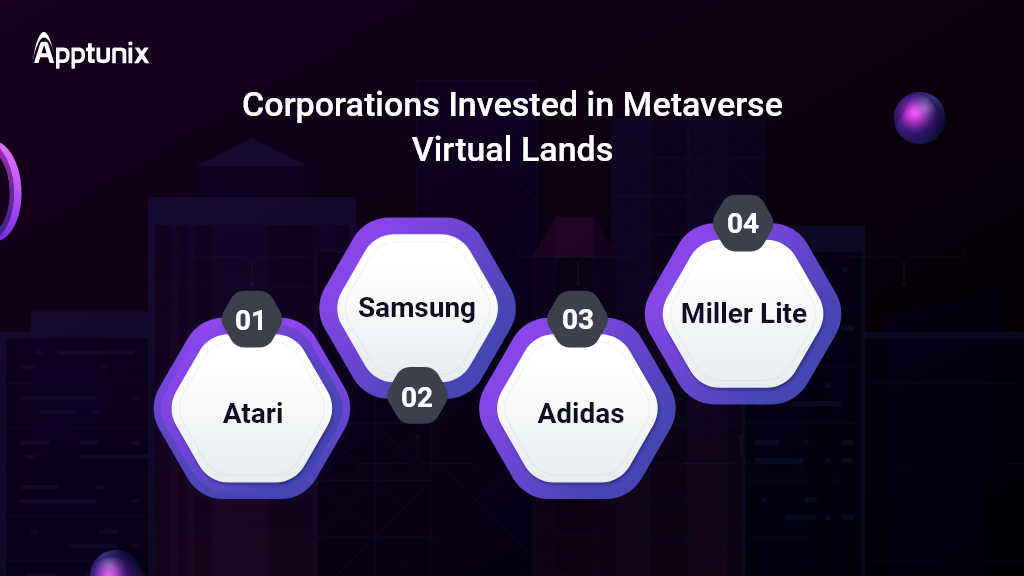 Apptunix

Corporations Invested in Metaverse Virtual Lands

01
Atari

Samsung
02

03
Adidas

04
Miller Lite